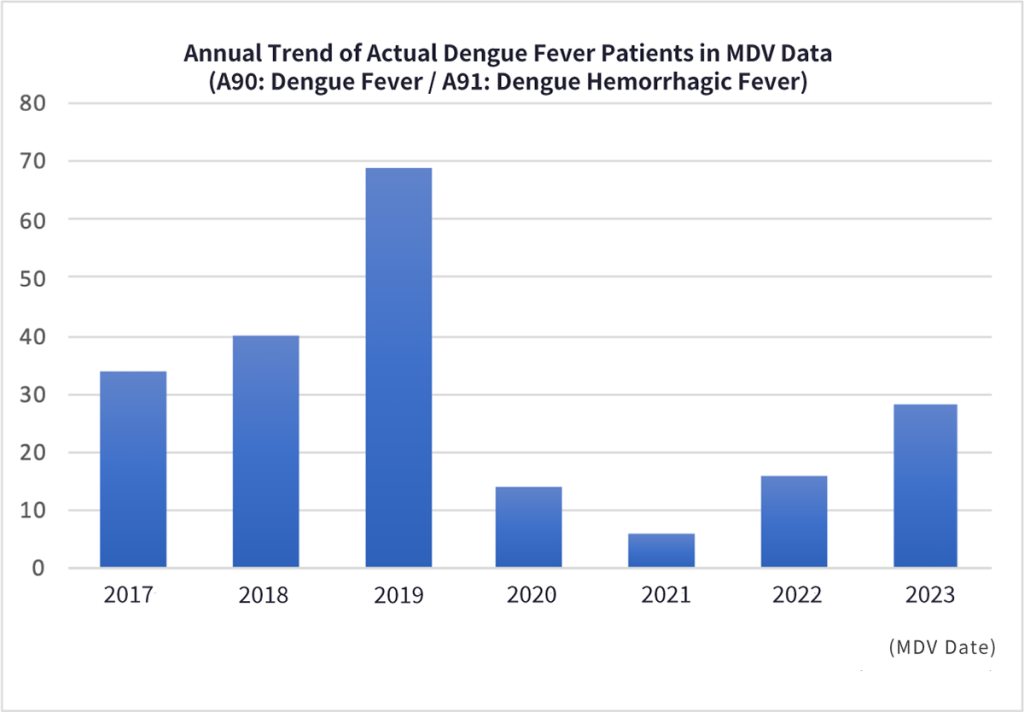 Annual Trend of Actual Dengue Fever Patients in MDV Data
(A90: Dengue Fever / A91: Dengue Hemorrhagic Fever)

80
70
60
50
40
30
20
10
0

2017
2018
2019
2020
2021
2022
2023

(MDV Date)